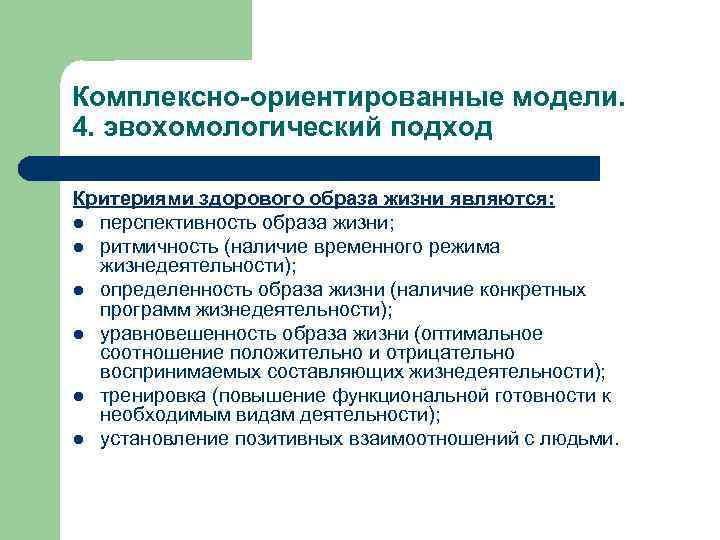 Комплексно-ориентированные модели. 4. эвохомологический подход

Критериями здорового образа жизни являются:
- перспективность образа жизни;
- ритмичность (наличие временного режима жизнедеятельности);
- определенность образа жизни (наличие конкретных программ жизнедеятельности);
- уравновешенность образа жизни (оптимальное соотношение положительно и отрицательно воспринимаемых составляющих жизнедеятельности);
- тренировка (повышение функциональной готовности к необходимым видам деятельности);
- установление позитивных взаимоотношений с людьми.